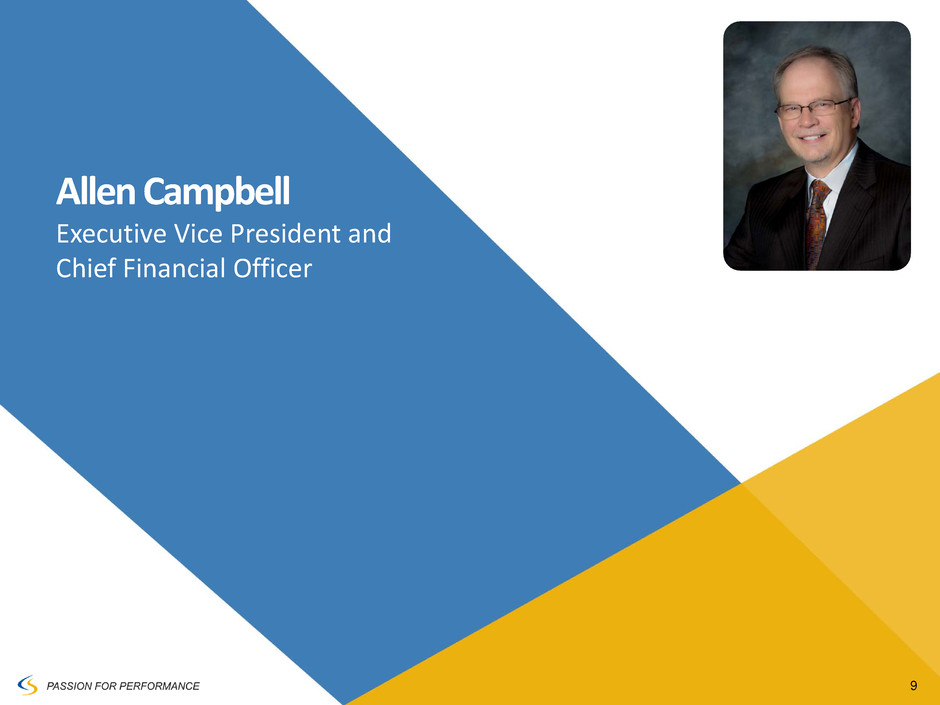 Allen Campbell
Executive Vice President and Chief Financial Officer

PASSION FOR PERFORMANCE

9